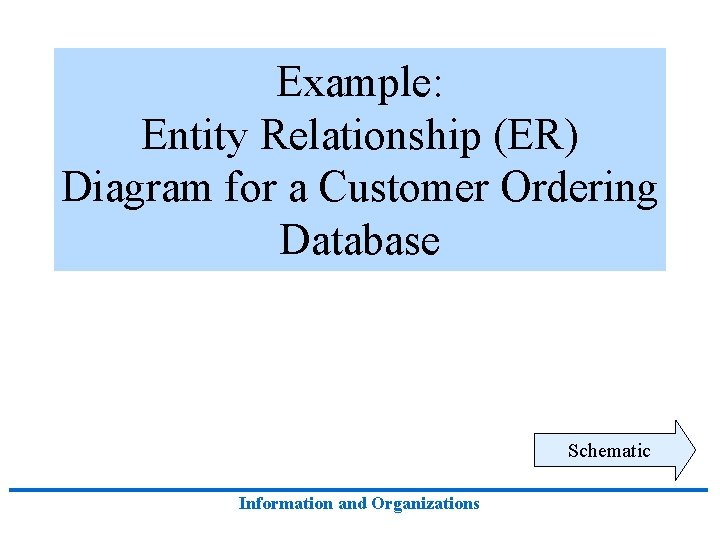 Example:
Entity Relationship (ER) Diagram for a Customer Ordering Database

Schematic

Information and Organizations